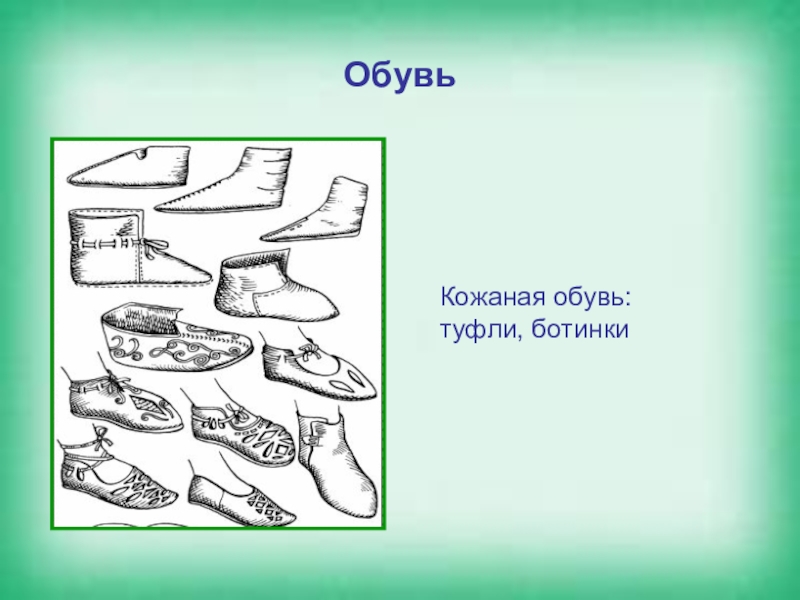 Обувь

Кожаная обувь: туфли, ботинки